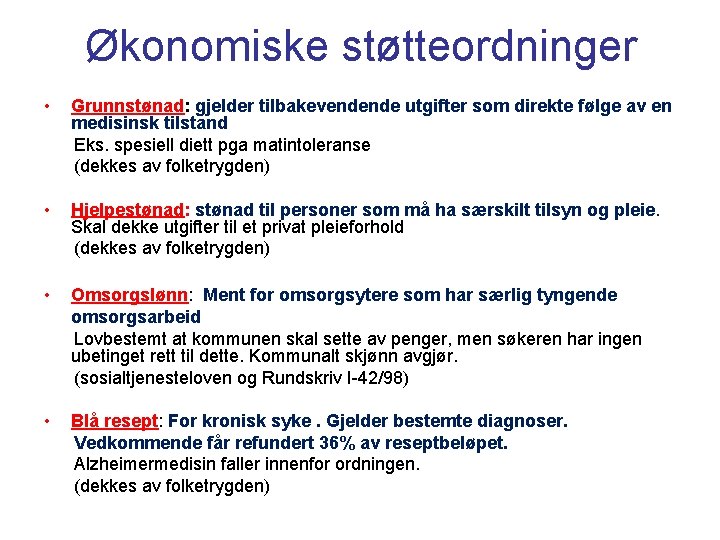 Økonomiske støtteordninger

• Grunnstønad: gjelder tilbakevendende utgifter som direkte følge av en medisinsk tilstand
Eks. spesiell diett pga matintoleranse
(dekkes av folketrygden)

• Hjelpestønad: stønad til personer som må ha særskilt tilsyn og pleie. Skal dekke utgifter til et privat pleieforhold
(dekkes av folketrygden)

• Omsorgslønn: Ment for omsorgsytere som har særlig tyngende omsorgsarbeid
Lovbestemt at kommunen skal sette av penger, men søkeren har ingen ubetinget rett til dette. Kommunalt skjønn avgjør.
(sosialtjenesteloven og Rundskriv I-42/98)

• Blå resept: For kronisk syke . Gjelder bestemte diagnoser.
Vedkommende får refundert 36% av reseptbeløpet.
Alzheimermedisin faller innenfor ordningen.
(dekkes av folketrygden)